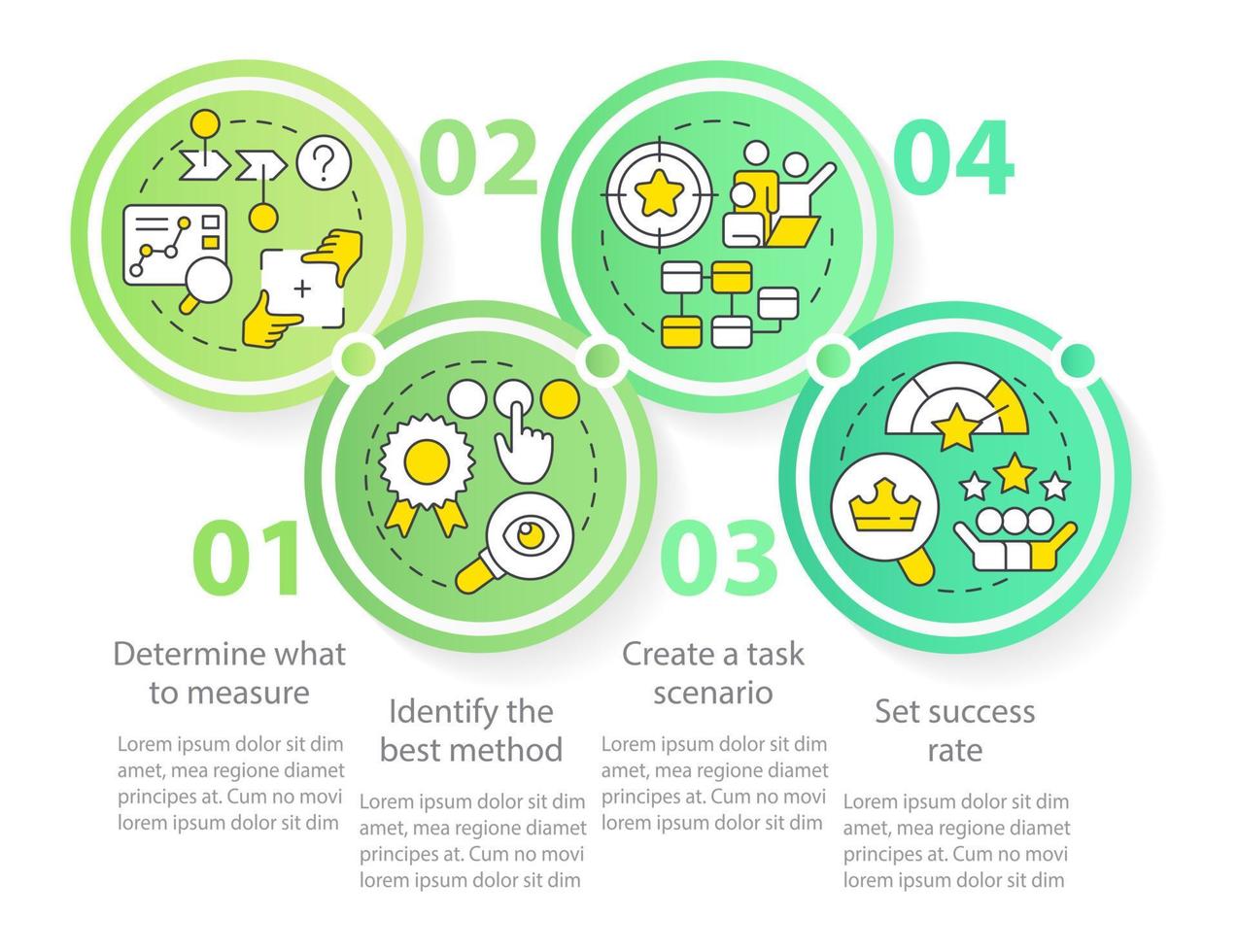 01

Determine what to measure

Lorem ipsum dolor sit dim amet, mea regione diamet principes at. Cum no movi lorem ipsum dolor sit dim

02

Identify the best method

Lorem ipsum dolor sit dim amet, mea regione diamet principes at. Cum no movi lorem ipsum dolor sit dim

03

Create a task scenario

Lorem ipsum dolor sit dim amet, mea regione diamet principes at. Cum no movi lorem ipsum dolor sit dim

04

Set success rate

Lorem ipsum dolor sit dim amet, mea regione diamet principes at. Cum no movi lorem ipsum dolor sit dim